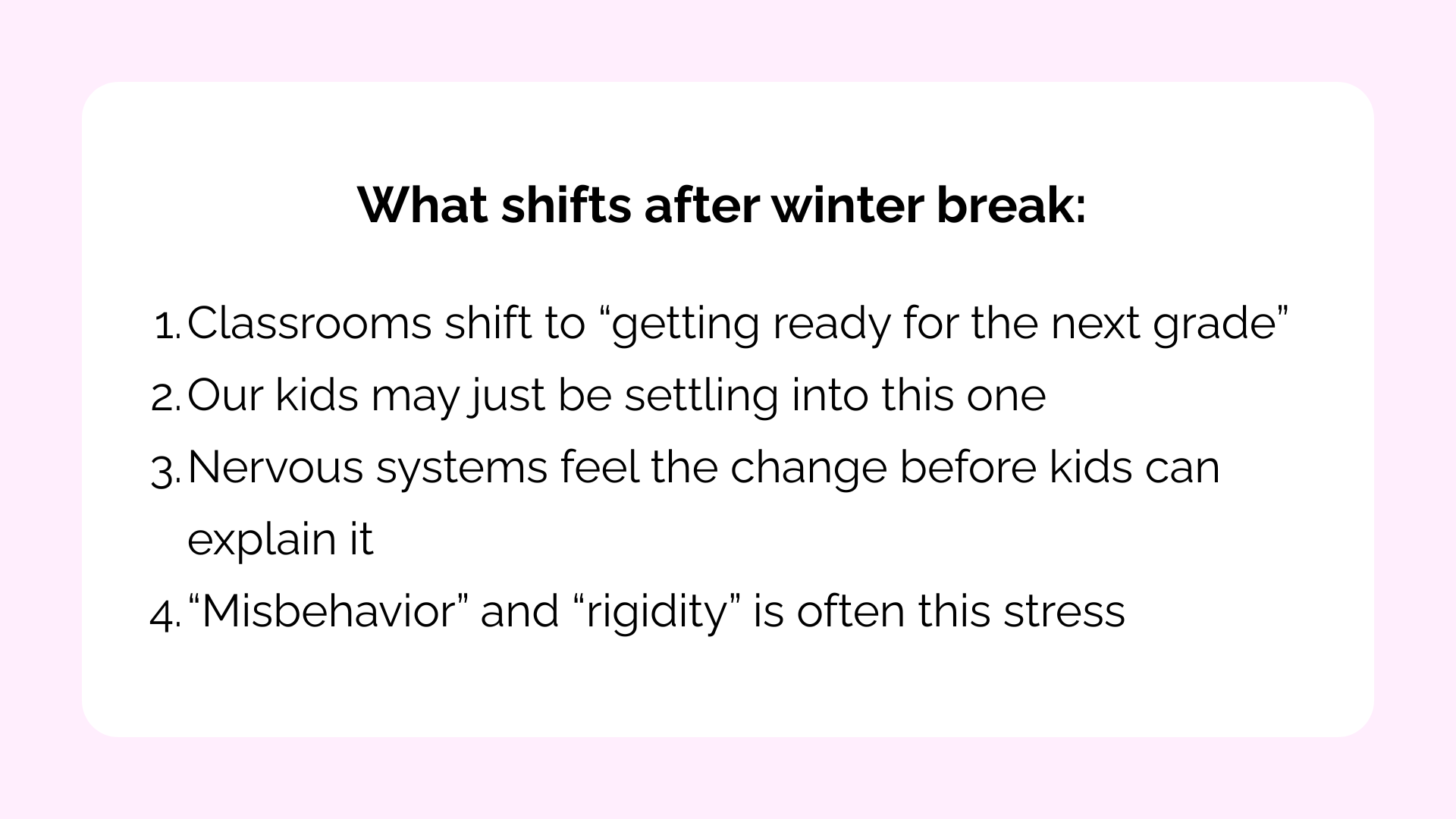 What shifts after winter break:

1. Classrooms shift to “getting ready for the next grade”
2. Our kids may just be settling into this one
3. Nervous systems feel the change before kids can explain it
4. “Misbehavior” and “rigidity” is often this stress